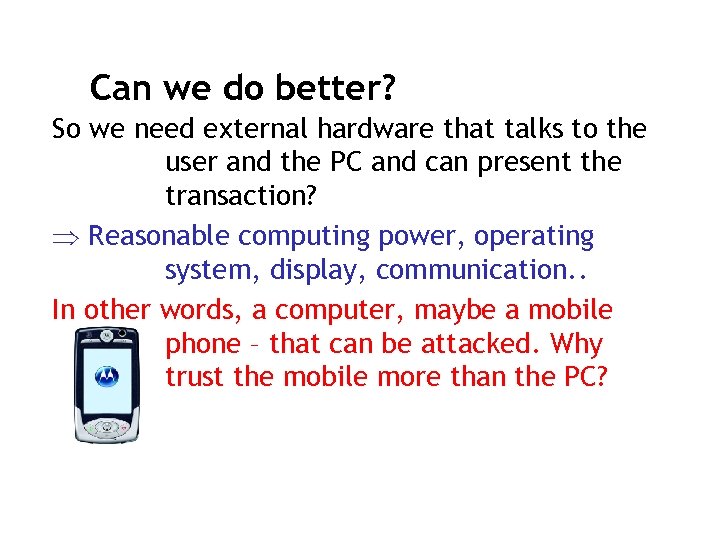 Can we do better?

So we need external hardware that talks to the user and the PC and can present the transaction?

$\Rightarrow$ Reasonable computing power, operating system, display, communication..

In other words, a computer, maybe a mobile phone – that can be attacked. Why trust the mobile more than the PC?